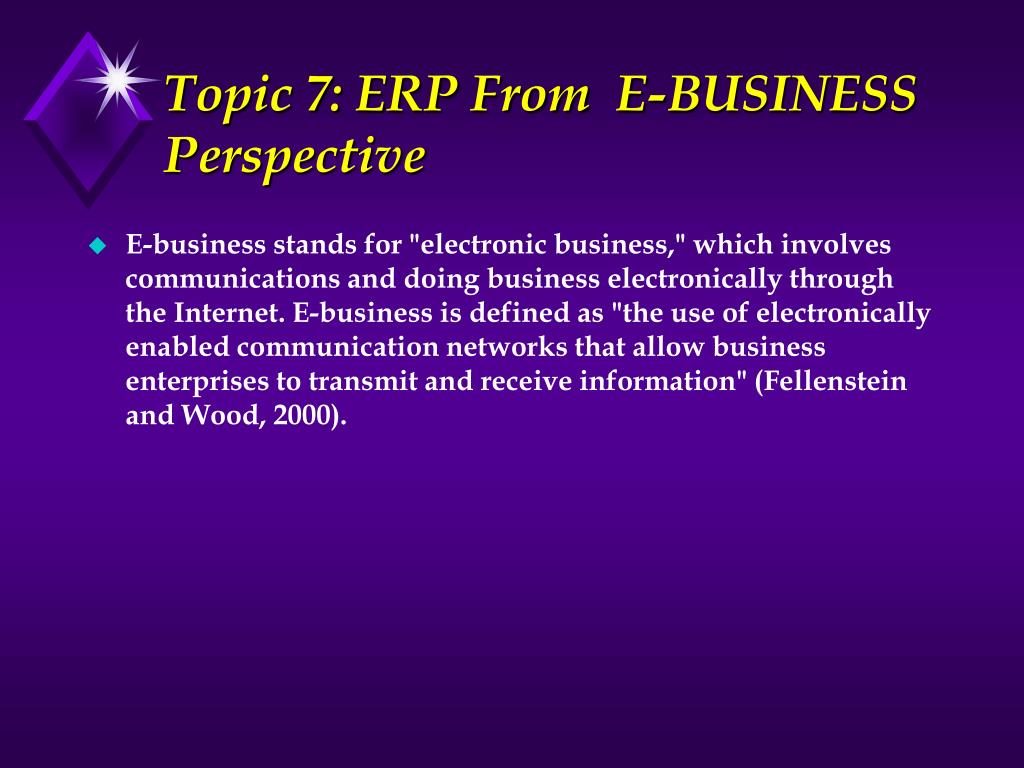 Topic 7: ERP From  E-BUSINESS Perspective

E-business stands for "electronic business," which involves communications and doing business electronically through the Internet. E-business is defined as "the use of electronically enabled communication networks that allow business enterprises to transmit and receive information" (Fellenstein and Wood, 2000).